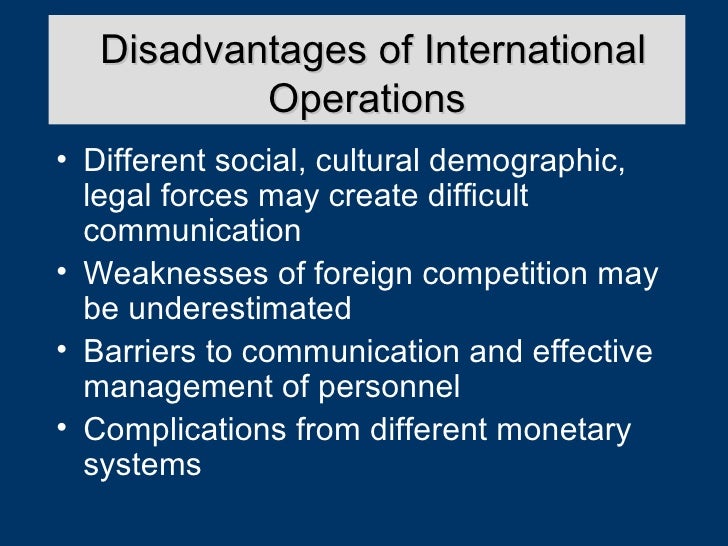 Disadvantages of International Operations

• Different social, cultural demographic, legal forces may create difficult communication
• Weaknesses of foreign competition may be underestimated
• Barriers to communication and effective management of personnel
• Complications from different monetary systems